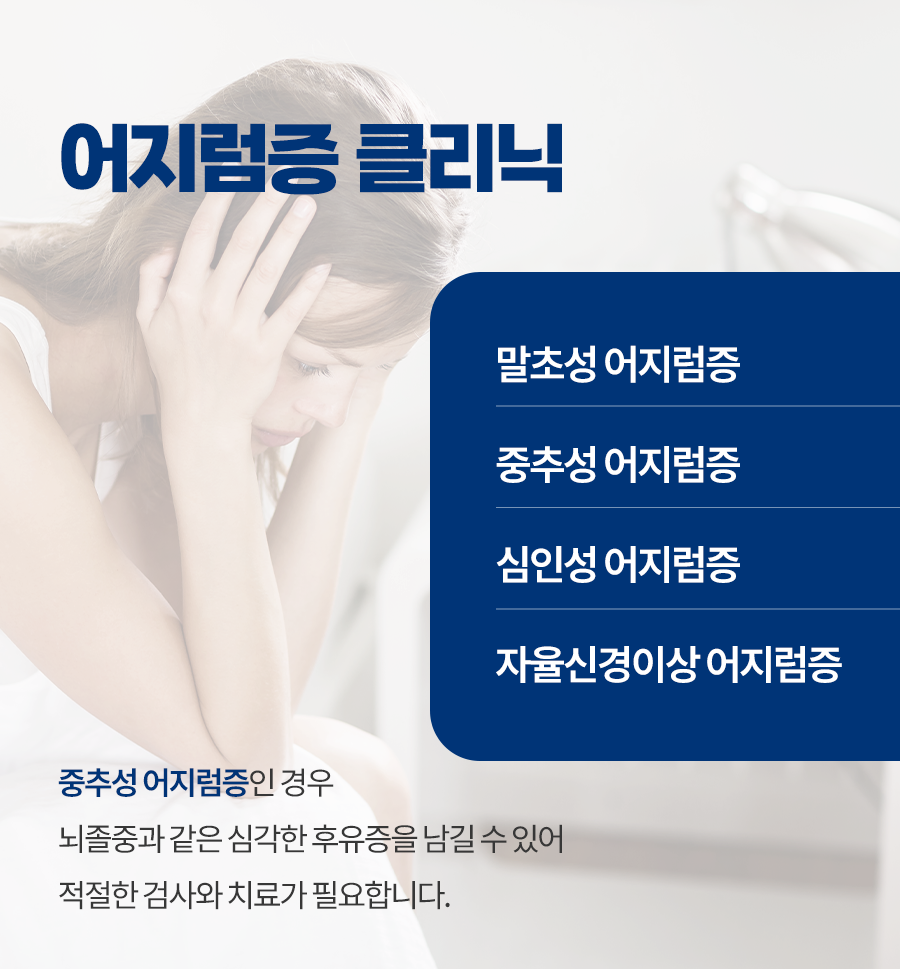 어지럼증 클리닉

말초성 어지럼증

중추성 어지럼증

심인성 어지럼증

자율신경이상 어지럼증

중추성 어지럼증인 경우
뇌졸중과 같은 심각한 후유증을 남길 수 있어
적절한 검사와 치료가 필요합니다.